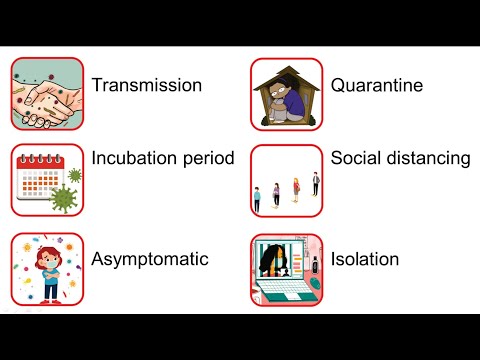 Transmission

Incubation period

Asymptomatic

Quarantine

Social distancing

Isolation